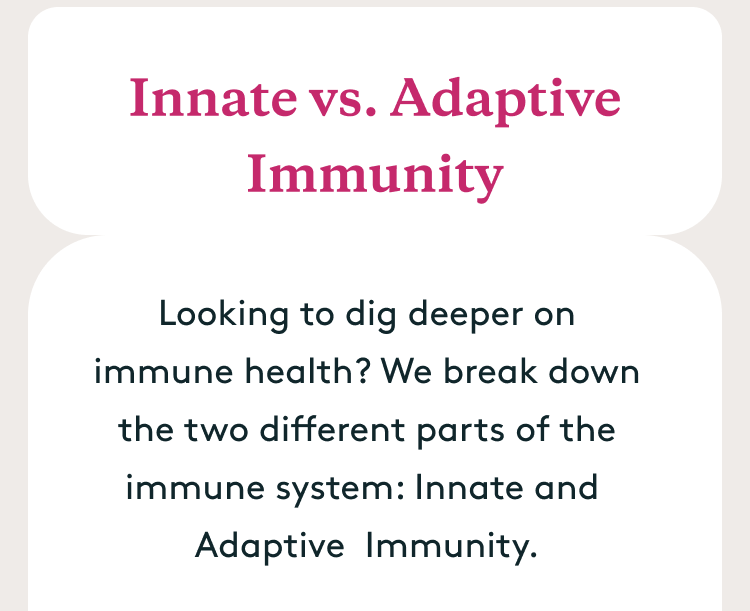 Innate vs. Adaptive Immunity

Looking to dig deeper on immune health? We break down the two different parts of the immune system: Innate and Adaptive Immunity.